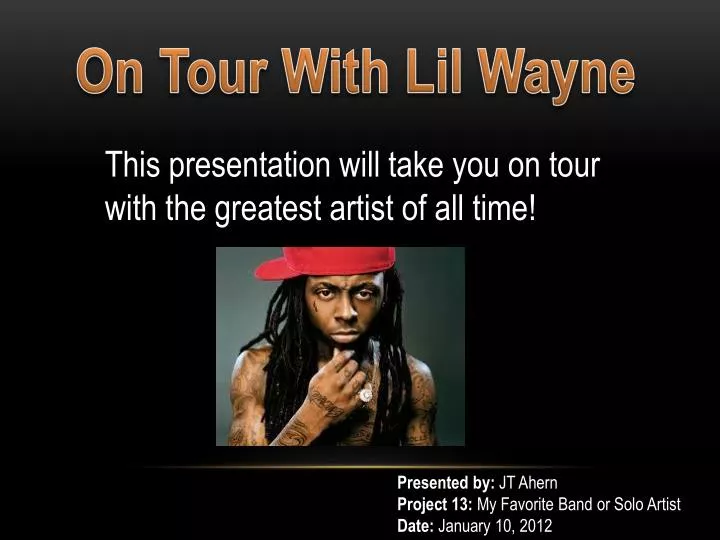 On Tour With Lil Wayne

This presentation will take you on tour with the greatest artist of all time!

Presented by: JT Ahern
Project 13: My Favorite Band or Solo Artist
Date: January 10, 2012